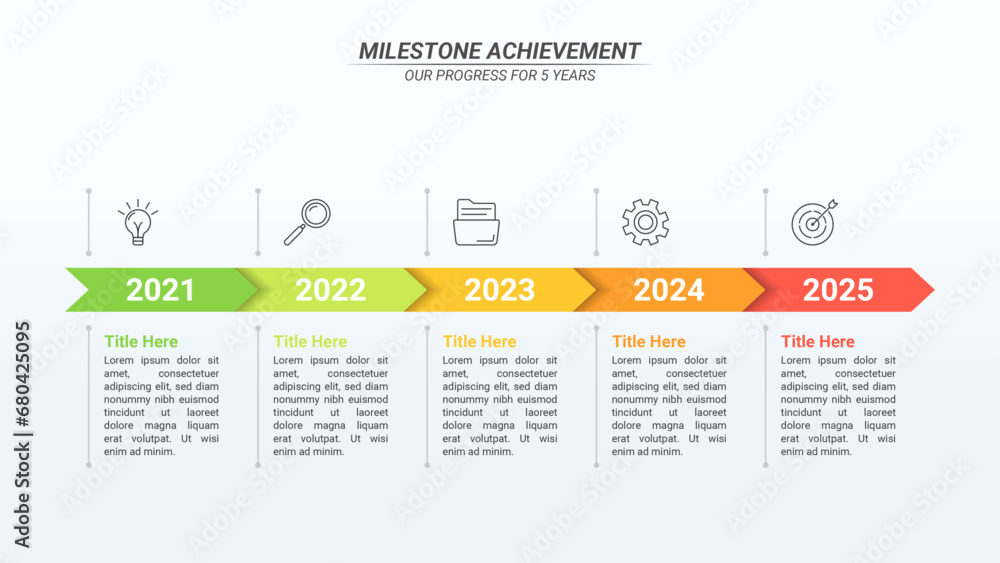 MILESTONE ACHIEVEMENT
OUR PROGRESS FOR 5 YEARS

2021
Title Here
Lorem ipsum dolor sit amet, consectetuer adipiscing elit, sed diam nonummy nibh euismod tincidunt ut laoreet dolore magna liquam erat volutpat. Ut wisi enim ad minim.

2022
Title Here
Lorem ipsum dolor sit amet, consectetuer adipiscing elit, sed diam nonummy nibh euismod tincidunt ut laoreet dolore magna liquam erat volutpat. Ut wisi enim ad minim.

2023
Title Here
Lorem ipsum dolor sit amet, consectetuer adipiscing elit, sed diam nonummy nibh euismod tincidunt ut laoreet dolore magna liquam erat volutpat. Ut wisi enim ad minim.

2024
Title Here
Lorem ipsum dolor sit amet, consectetuer adipiscing elit, sed diam nonummy nibh euismod tincidunt ut laoreet dolore magna liquam erat volutpat. Ut wisi enim ad minim.

2025
Title Here
Lorem ipsum dolor sit amet, consectetuer adipiscing elit, sed diam nonummy nibh euismod tincidunt ut laoreet dolore magna liquam erat volutpat. Ut wisi enim ad minim.

Adobe Stock | #680425095